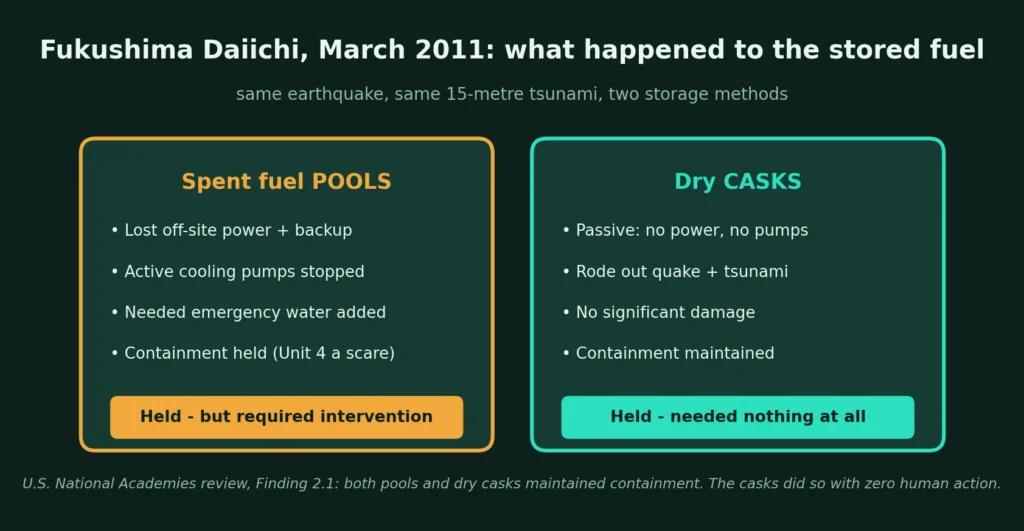 Fukushima Daiichi, March 2011: what happened to the stored fuel

same earthquake, same 15-metre tsunami, two storage methods

Spent fuel POOLS

• Lost off-site power + backup

• Active cooling pumps stopped

• Needed emergency water added

• Containment held (Unit 4 a scare)

Held - but required intervention

Dry CASKS

• Passive: no power, no pumps

• Rode out quake + tsunami

• No significant damage

• Containment maintained

Held - needed nothing at all

U.S. National Academies review, Finding 2.1: both pools and dry casks maintained containment. The casks did so with zero human action.